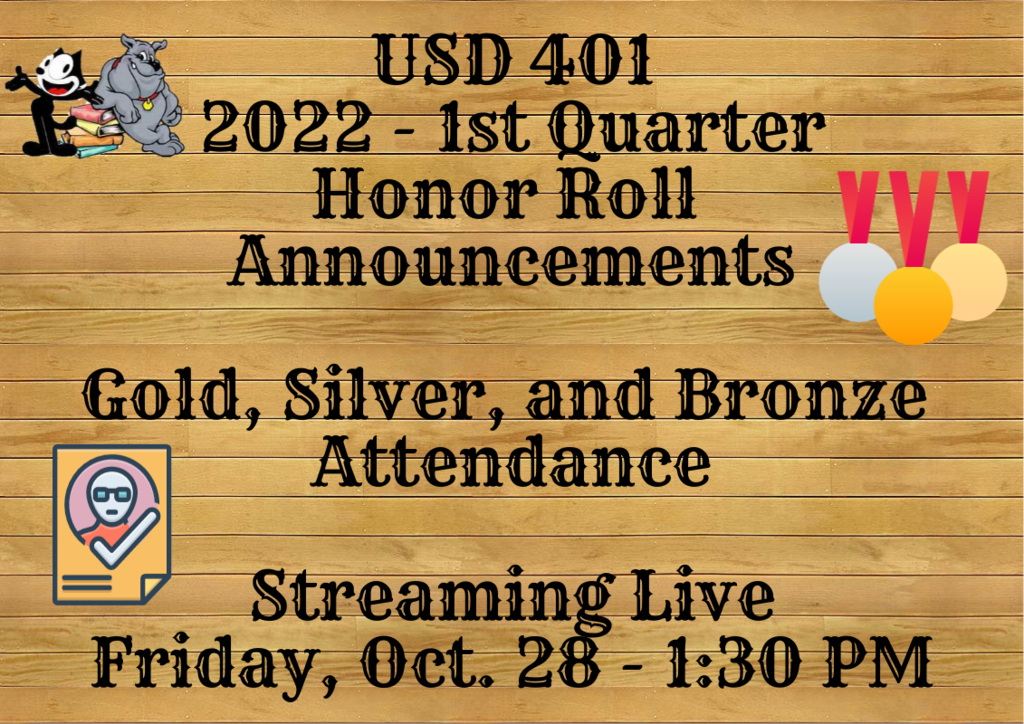 USD 401
2022 - 1st Quarter
Honor Roll
Announcements

Gold, Silver, and Bronze
Attendance

Streaming Live
Friday, Oct. 28 - 1:30 PM